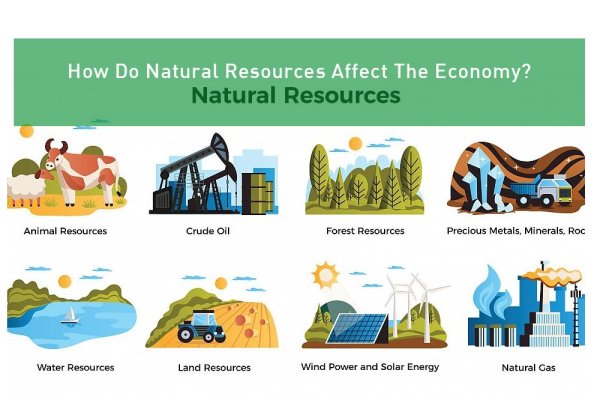 How Do Natural Resources Affect The Economy?
Natural Resources

Animal Resources

Crude Oil

Forest Resources

Precious Metals, Minerals, Roc

Water Resources

Land Resources

Wind Power and Solar Energy

Natural Gas